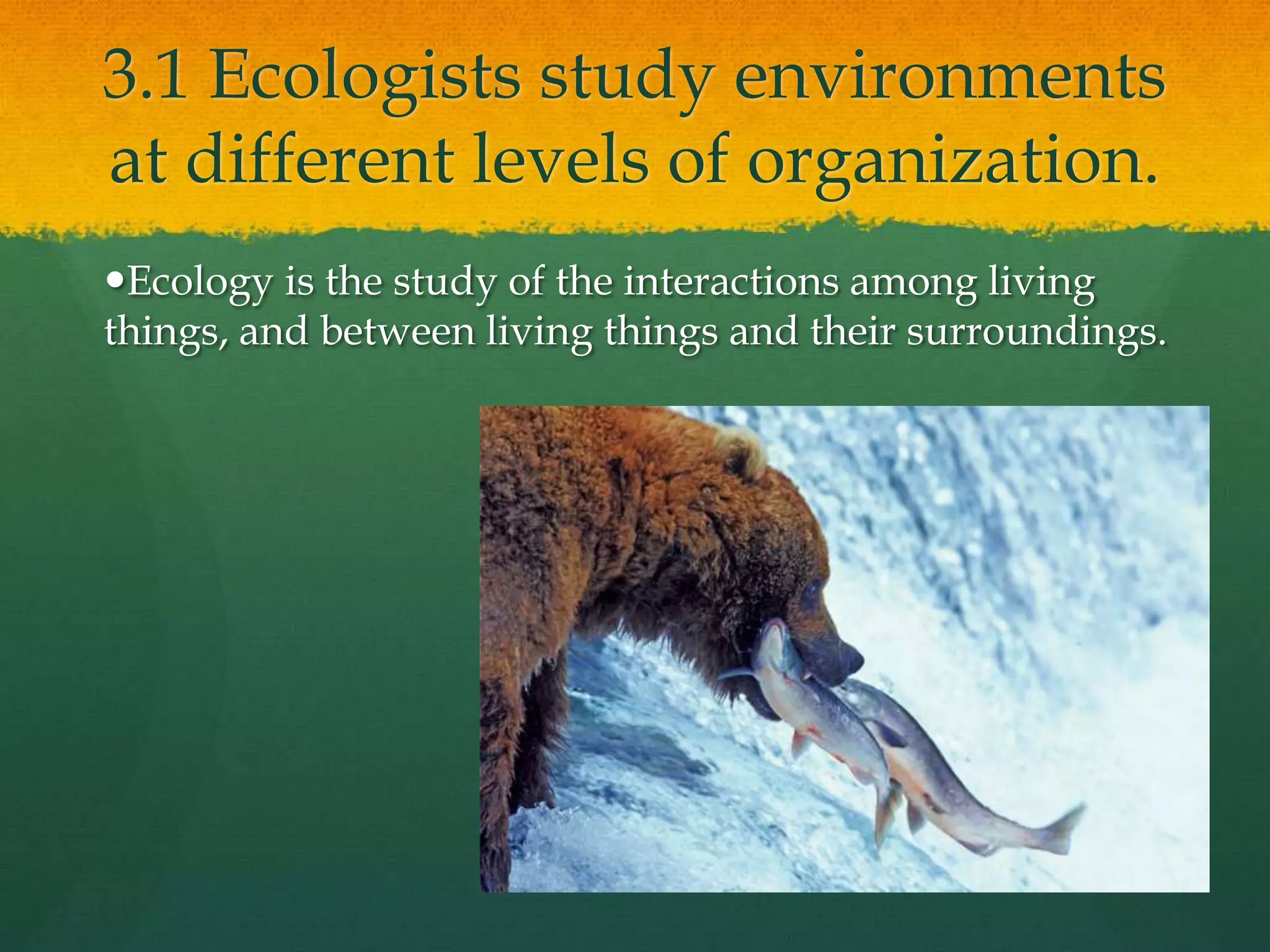 3.1 Ecologists study environments at different levels of organization.

•Ecology is the study of the interactions among living things, and between living things and their surroundings.